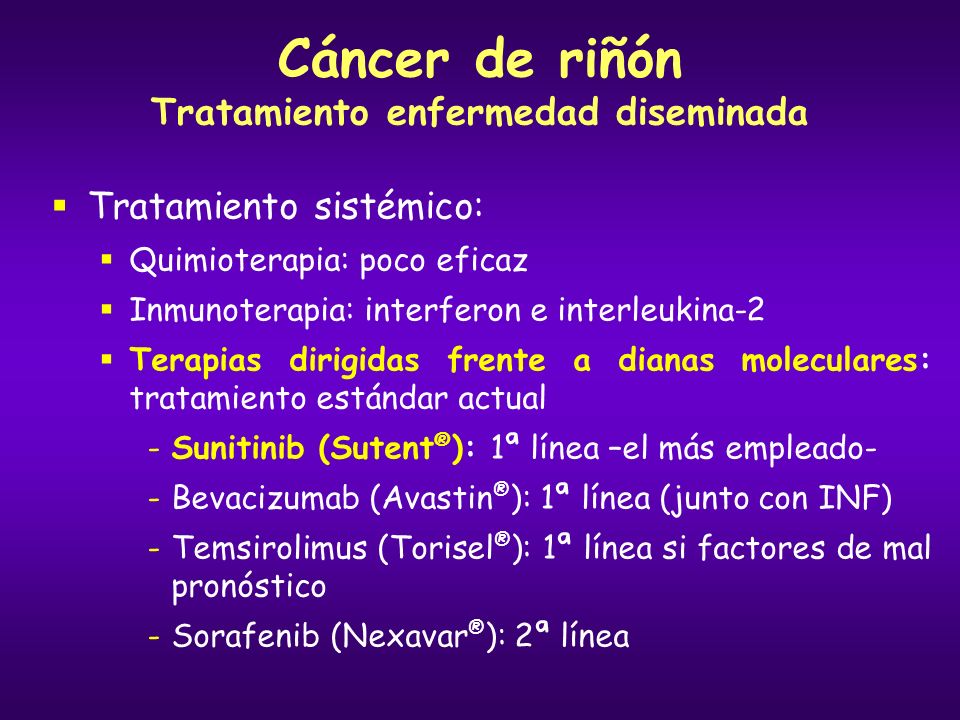 Cáncer de riñón
Tratamiento enfermedad diseminada

▪ Tratamiento sistémico:

▪ Quimioterapia: poco eficaz

▪ Inmunoterapia: interferon e interleukina-2

▪ Terapias dirigidas frente a dianas moleculares: tratamiento estándar actual

- Sunitinib (Sutent®): 1ª línea –el más empleado-

- Bevacizumab (Avastin®): 1ª línea (junto con INF)

- Temsirolimus (Torisel®): 1ª línea si factores de mal pronóstico

- Sorafenib (Nexavar®): 2ª línea